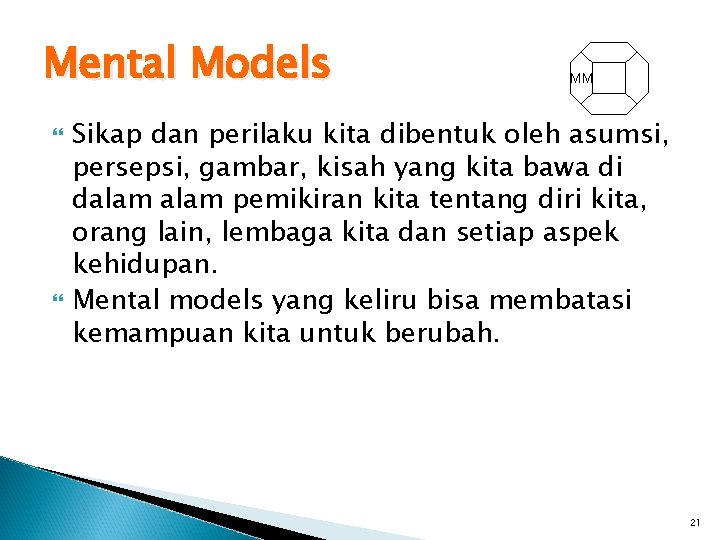 Mental Models

MM

Sikap dan perilaku kita dibentuk oleh asumsi, persepsi, gambar, kisah yang kita bawa di dalam alam pemikiran kita tentang diri kita, orang lain, lembaga kita dan setiap aspek kehidupan.

Mental models yang keliru bisa membatasi kemampuan kita untuk berubah.

21